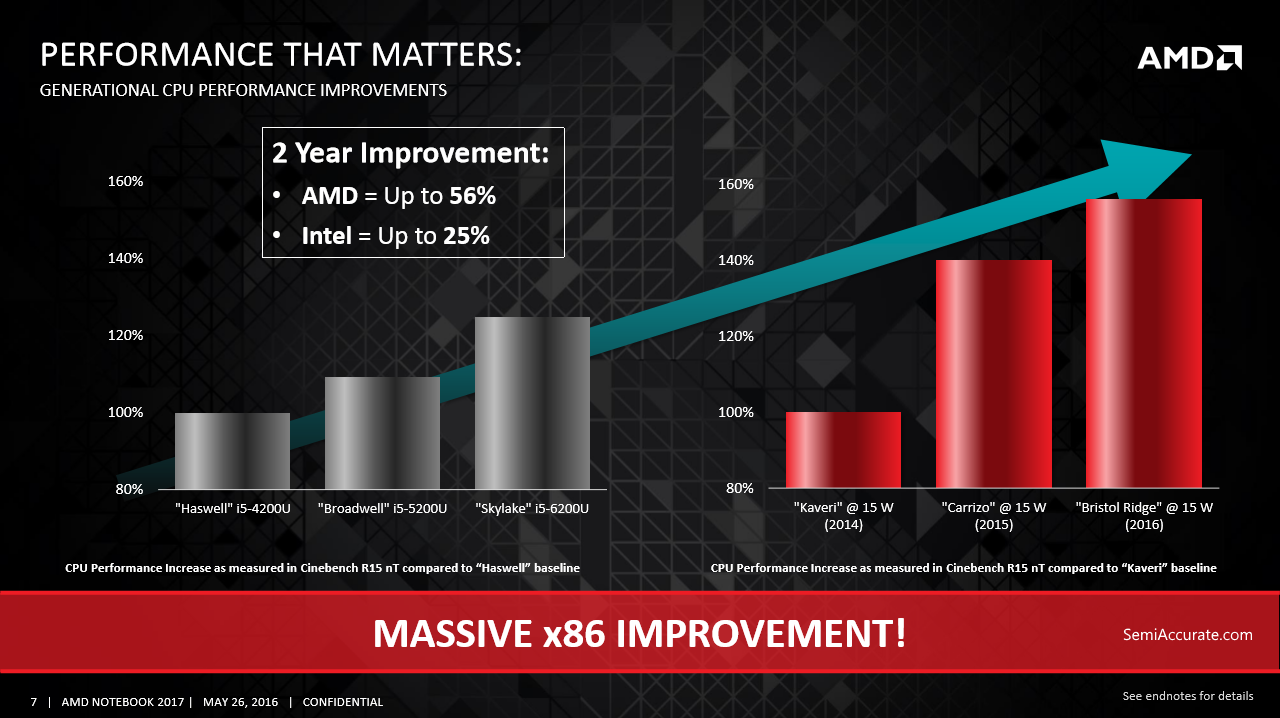 PERFORMANCE THAT MATTERS:
GENERATIONAL CPU PERFORMANCE IMPROVEMENTS

AMD

2 Year Improvement:
• AMD = Up to 56%
• Intel = Up to 25%

160%
140%
120%
100%
80%

"Haswell" i5-4200U
"Broadwell" i5-5200U
"Skylake" i5-6200U

CPU Performance Increase as measured in Cinebench R15 nT compared to "Haswell" baseline

160%
140%
120%
100%
80%

"Kaveri" @ 15 W (2014)
"Carrizo" @ 15 W (2015)
"Bristol Ridge" @ 15 W (2016)

CPU Performance Increase as measured in Cinebench R15 nT compared to "Kaveri" baseline

MASSIVE x86 IMPROVEMENT!

SemiAccurate.com

7 | AMD NOTEBOOK 2017 | MAY 26, 2016 | CONFIDENTIAL

See endnotes for details